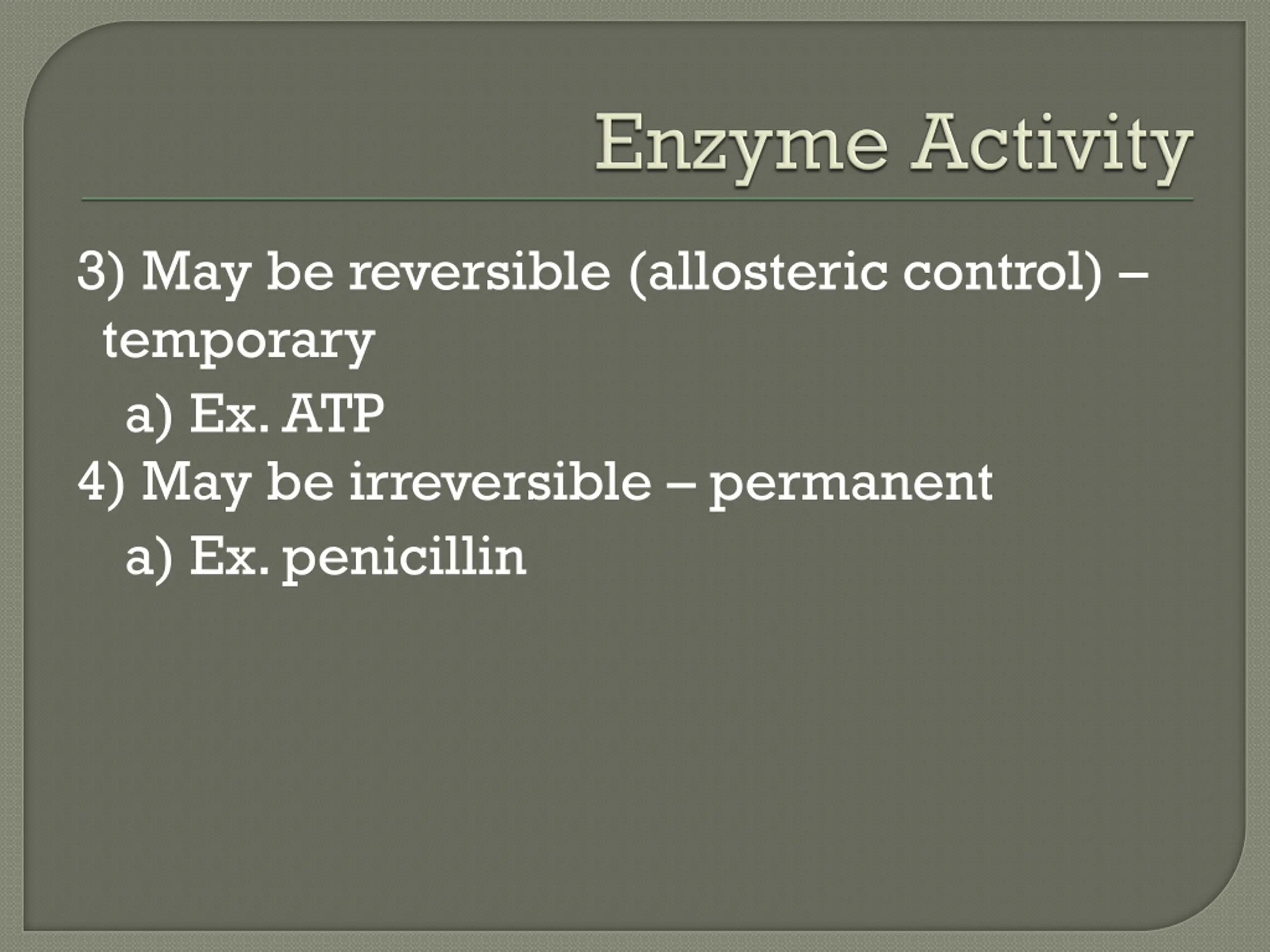 Enzyme Activity

3) May be reversible (allosteric control) – temporary

a) Ex. ATP

4) May be irreversible – permanent

a) Ex. penicillin